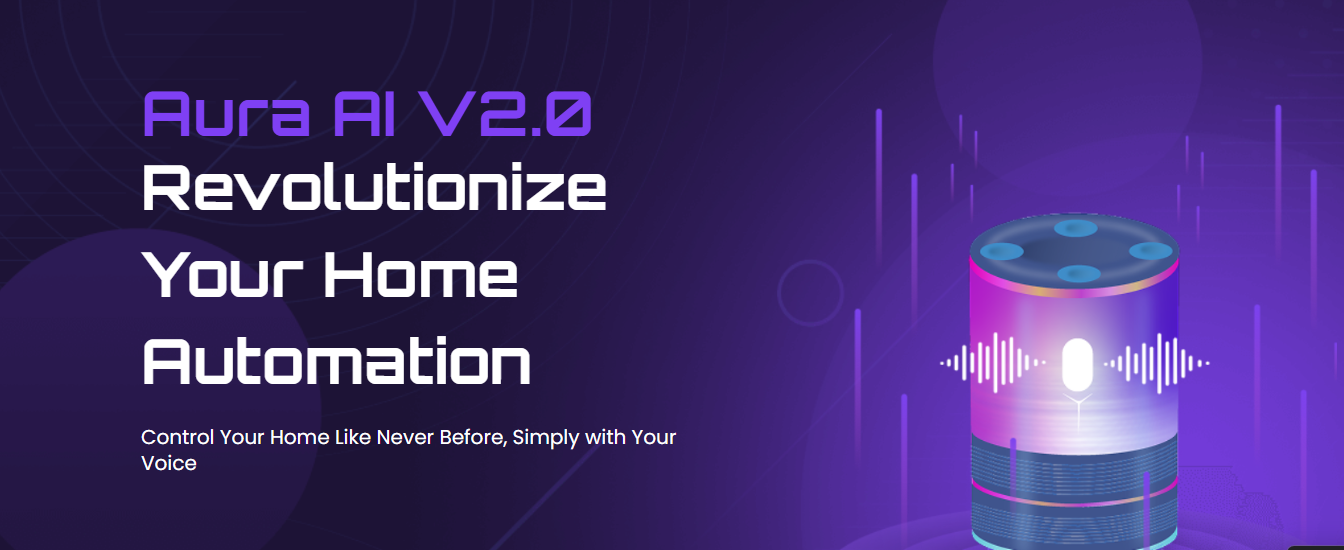 Aura AI V2.0
Revolutionize Your Home Automation

Control Your Home Like Never Before, Simply with Your Voice